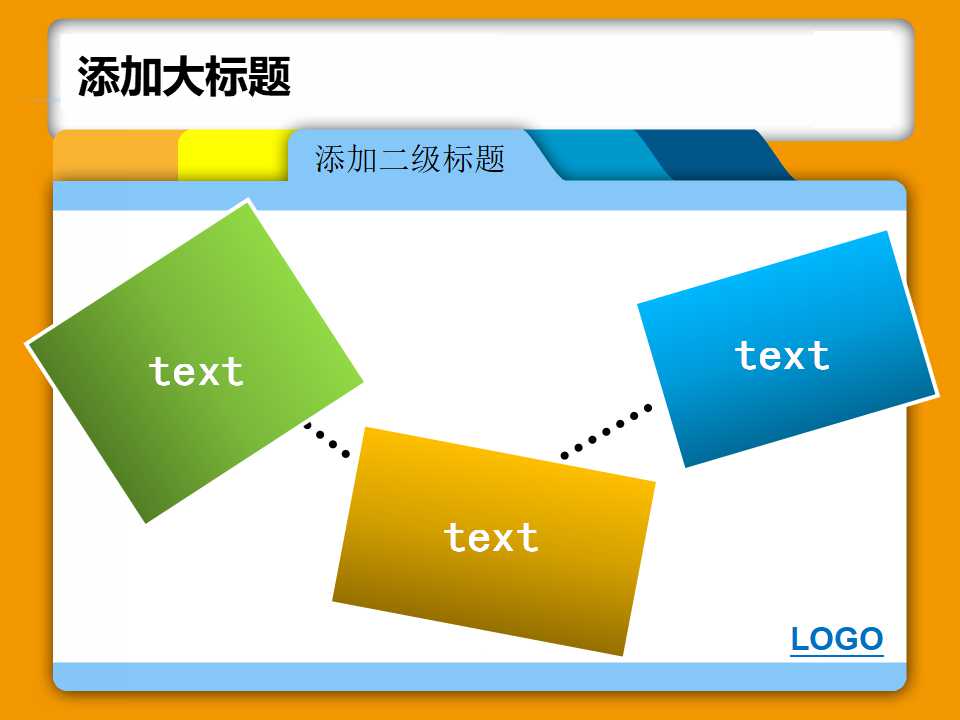 添加大标题

添加二级标题

text

text

text

LOGO